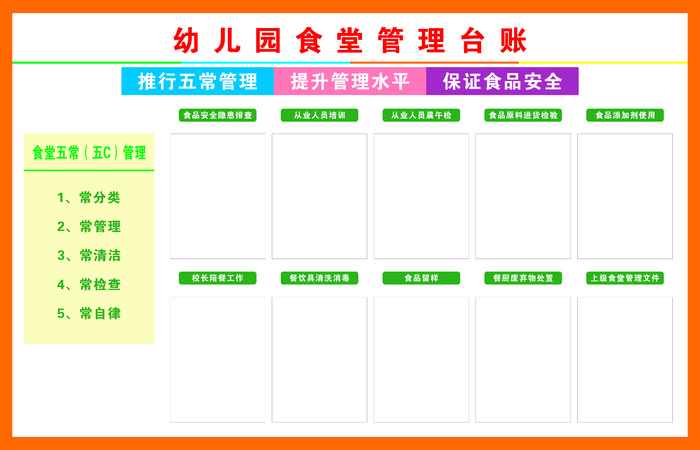 幼儿园食堂管理台账

推行五常管理 提升管理水平 保证食品安全

食堂五常（五C）管理

1、常分类
2、常管理
3、常清洁
4、常检查
5、常自律

食品安全隐患排查 从业人员培训 从业人员晨午检 食品原料进货检验 食品添加剂使用

校长陪餐工作 餐饮具清洗消毒 食品留样 餐厨废弃物处置 上级食堂管理文件